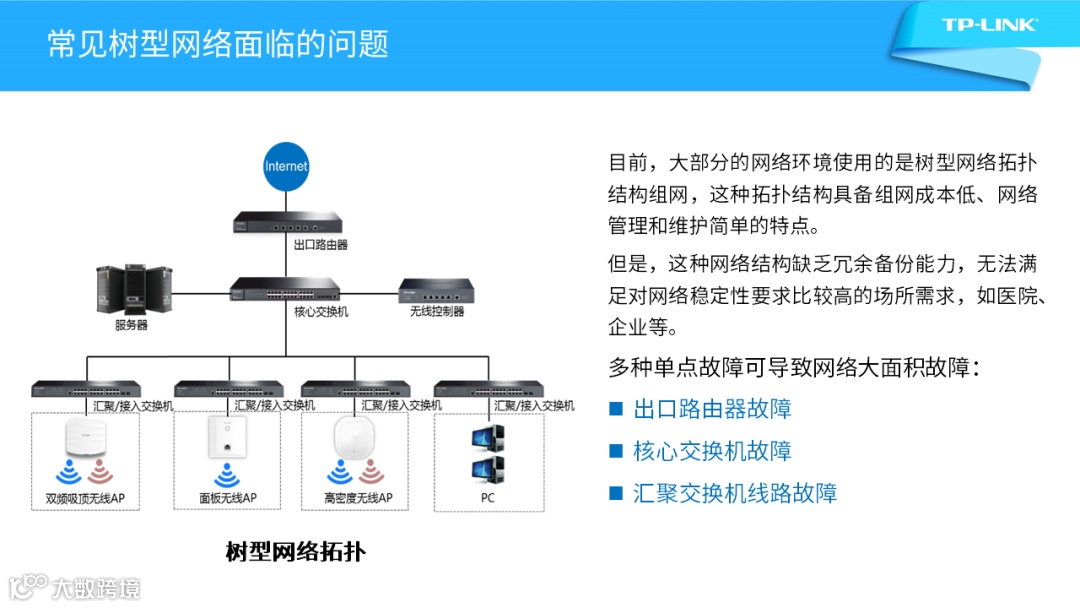 常见树型网络面临的问题

TP-LINK

Internet

出口路由器

服务器

核心交换机

无线控制器

汇聚/接入交换机

汇聚/接入交换机

汇聚/接入交换机

汇聚/接入交换机

双频吸顶无线AP

面板无线AP

高密度无线AP

PC

树型网络拓扑

目前，大部分的网络环境使用的是树型网络拓扑结构组网，这种拓扑结构具备组网成本低、网络管理和维护简单的特点。

但是，这种网络结构缺乏冗余备份能力，无法满足对网络稳定性要求比较高的场所需求，如医院、企业等。

多种单点故障可导致网络大面积故障：

■ 出口路由器故障

■ 核心交换机故障

■ 汇聚交换机线路故障

大数跨境